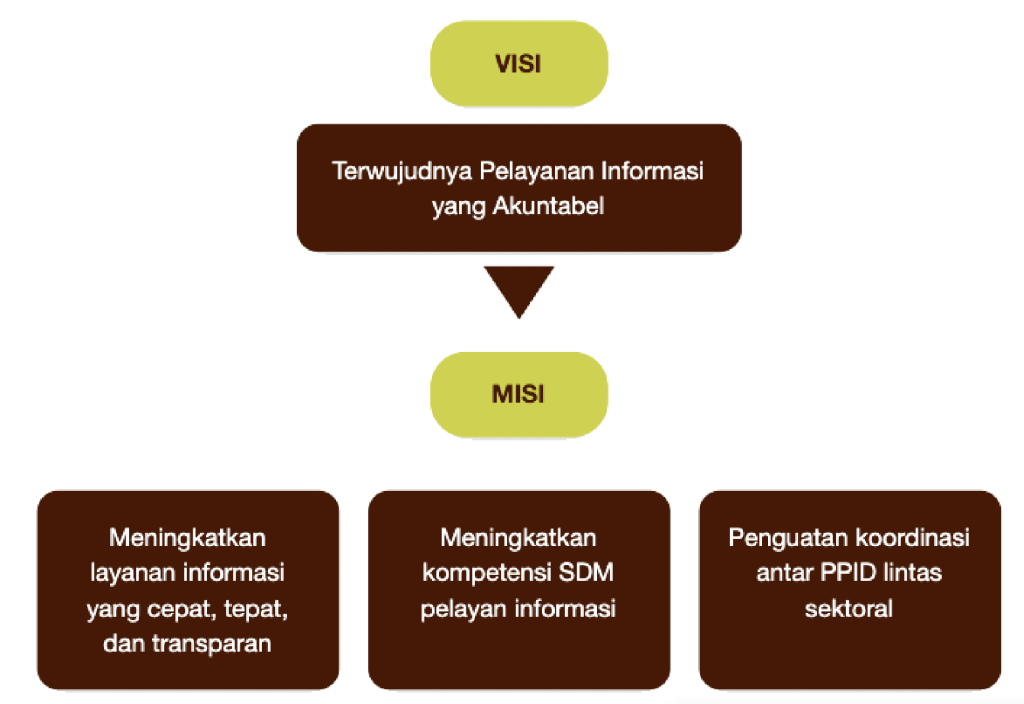 VISI

Terwujudnya Pelayanan Informasi yang Akuntabel

MISI

Meningkatkan layanan informasi yang cepat, tepat, dan transparan

Meningkatkan kompetensi SDM pelayan informasi

Penguatan koordinasi antar PPID lintas sektoral